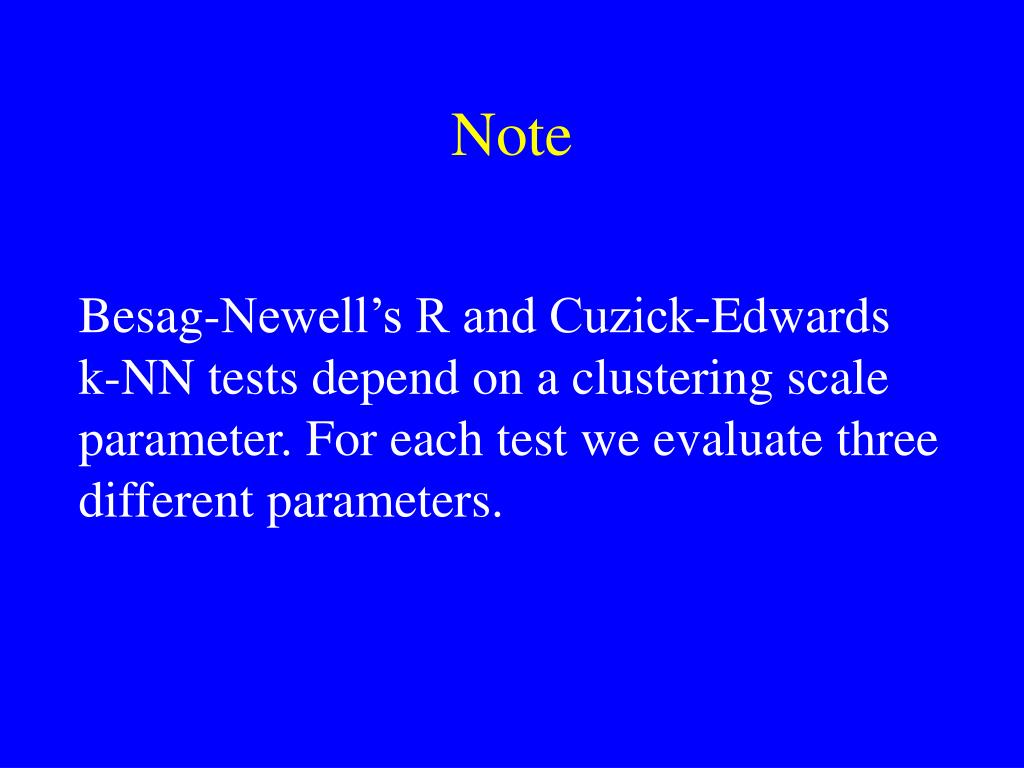 Note

Besag-Newell’s R and Cuzick-Edwards k-NN tests depend on a clustering scale parameter. For each test we evaluate three different parameters.